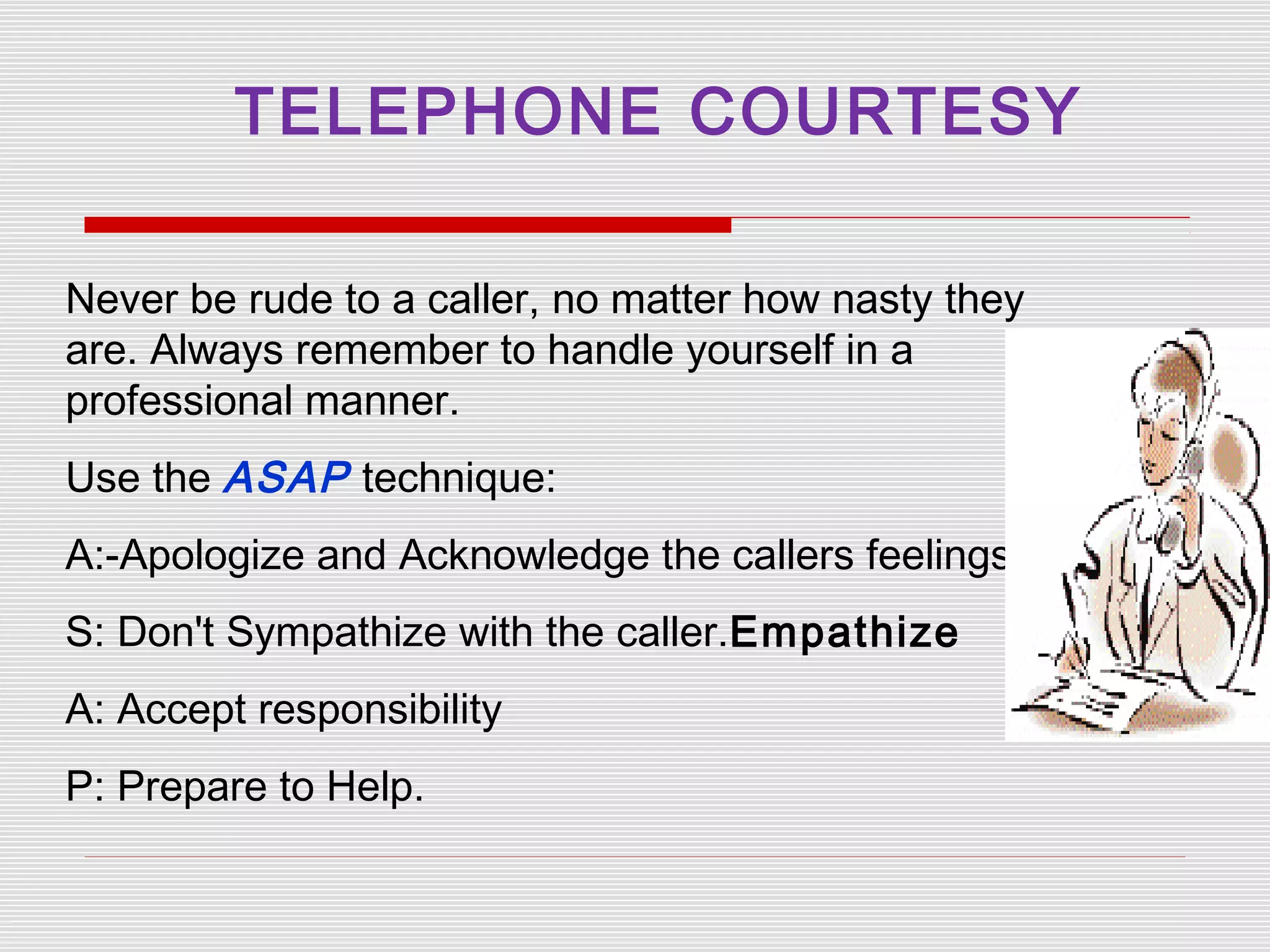 TELEPHONE COURTESY

Never be rude to a caller, no matter how nasty they are. Always remember to handle yourself in a professional manner.

Use the ASAP technique:

A:-Apologize and Acknowledge the callers feelings

S: Don't Sympathize with the caller.Empathize

A: Accept responsibility

P: Prepare to Help.